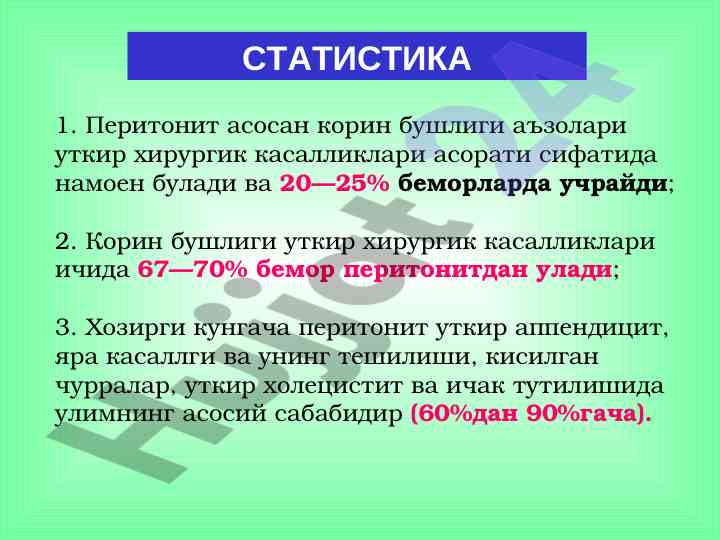 СТАТИСТИКА

1. Перитонит асосан корин бушлиги аъзолари уткир хирургик касалликлари асорати сифатида намоен булади ва 20—25% беморларда учрайди;

2. Корин бушлиги уткир хирургик касалликлари ичида 67—70% бемор перитонитдан улади;

3. Хозирги кунгача перитонит уткир аппендицит, яра касаллги ва унинг тешилиши, кисилган чурралар, уткир холецистит ва ичак тутилишида улимнинг асосий сабабидир (60%дан 90%гача).

Hujjat24